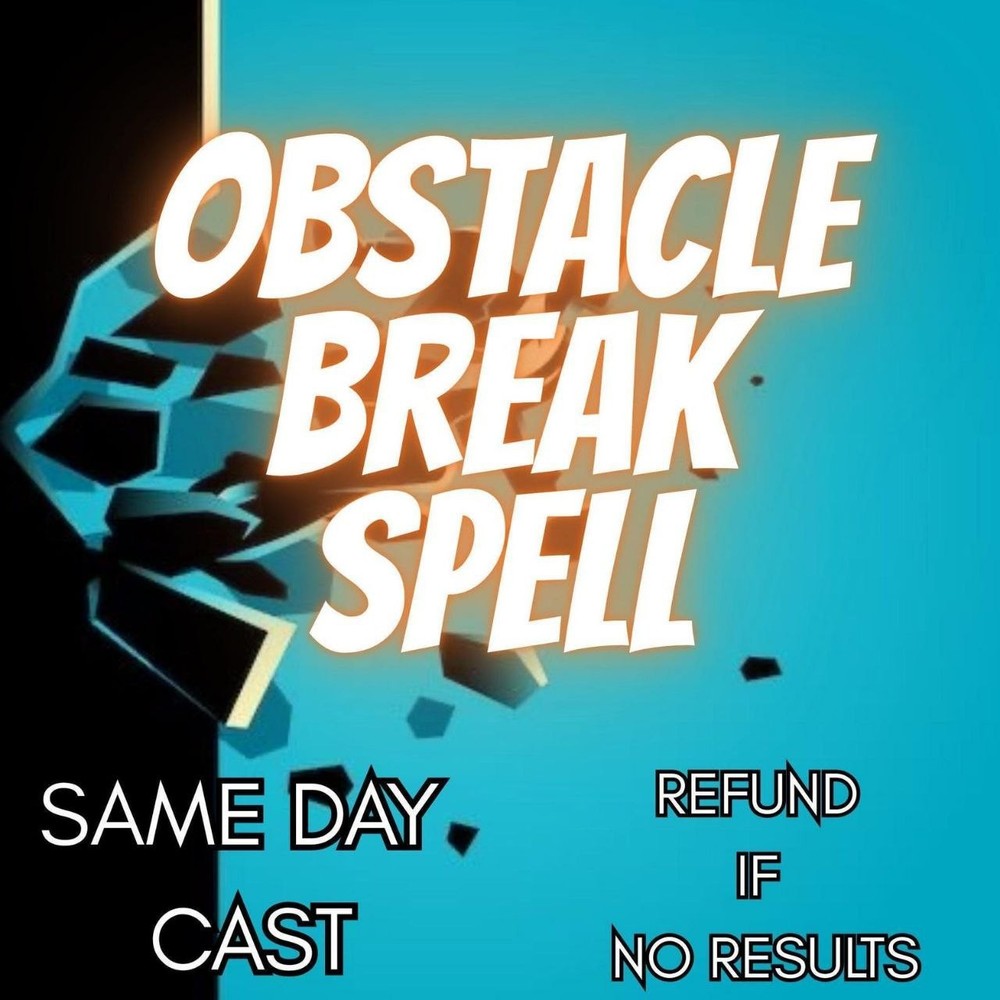 OBSTACLE BREAK SPELL

SAME DAY CAST

REFUND IF NO RESULTS